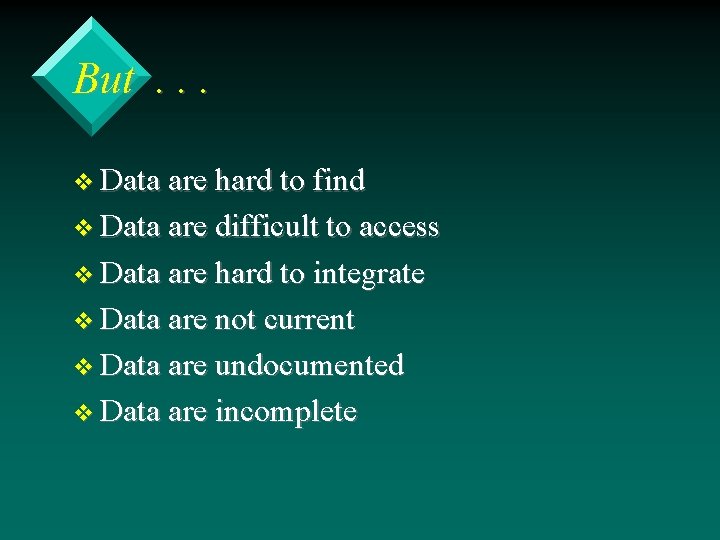 But . . .

❖ Data are hard to find
❖ Data are difficult to access
❖ Data are hard to integrate
❖ Data are not current
❖ Data are undocumented
❖ Data are incomplete